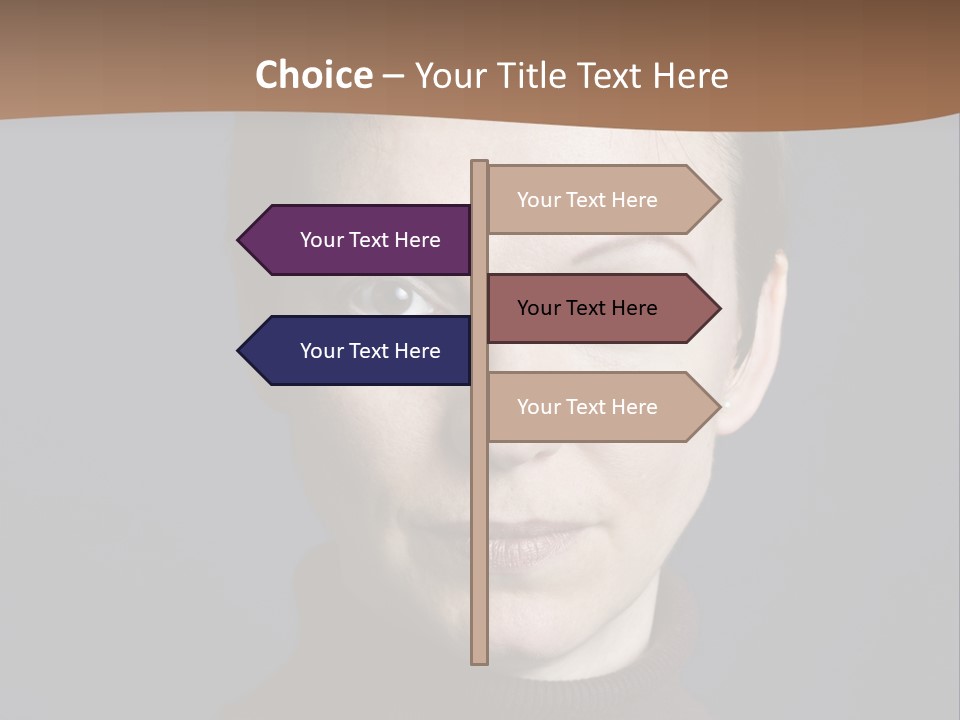 Choice – Your Title Text Here

Your Text Here

Your Text Here

Your Text Here

Your Text Here

Your Text Here